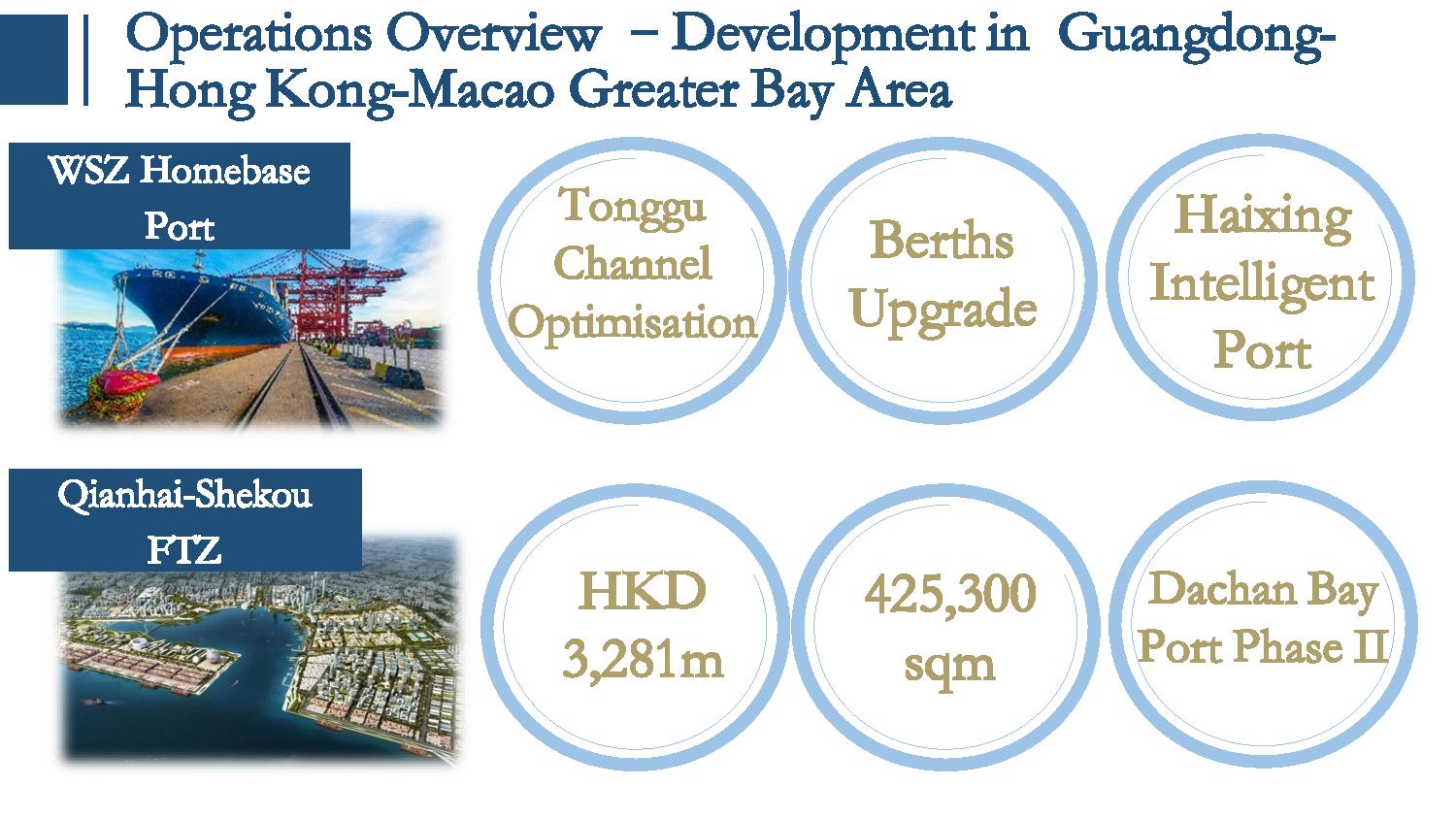 Operations Overview – Development in Guangdong-Hong Kong-Macao Greater Bay Area

WSZ Homebase Port

Tonggu Channel Optimisation

Berths Upgrade

Haixing Intelligent Port

Qianhai-Shekou FTZ

HKD 3,281m

425,300 sqm

Dachan Bay Port Phase II